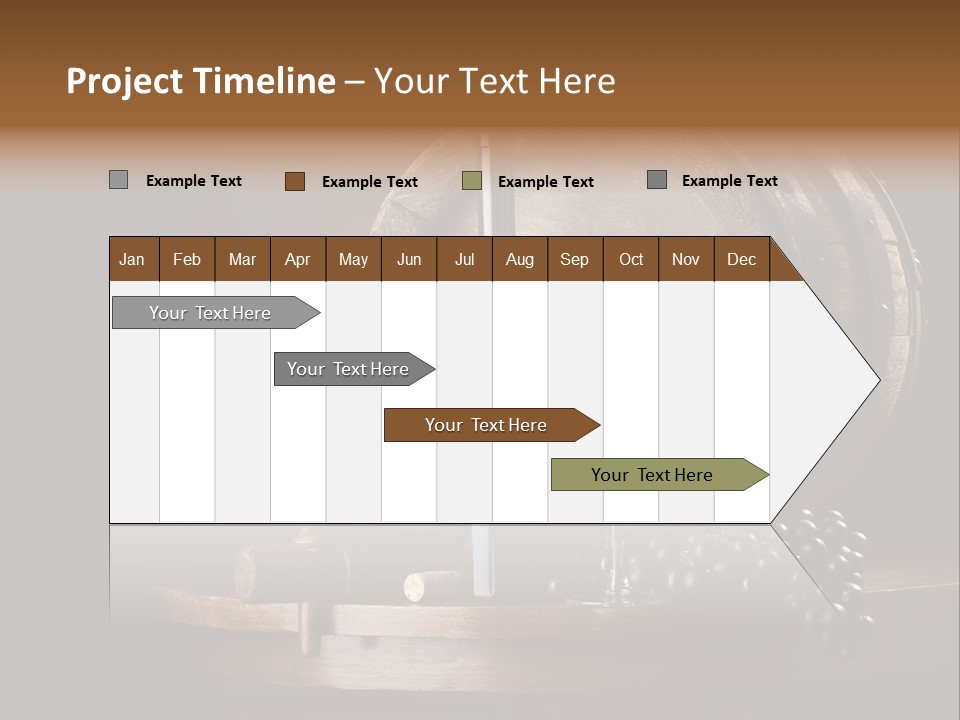 Project Timeline – Your Text Here

Example Text Example Text Example Text Example Text

| Jan | Feb | Mar | Apr | May | Jun | Jul | Aug | Sep | Oct | Nov | Dec |
|---|---|---|---|---|---|---|---|---|---|---|---|

Your Text Here

Your Text Here

Your Text Here

Your Text Here